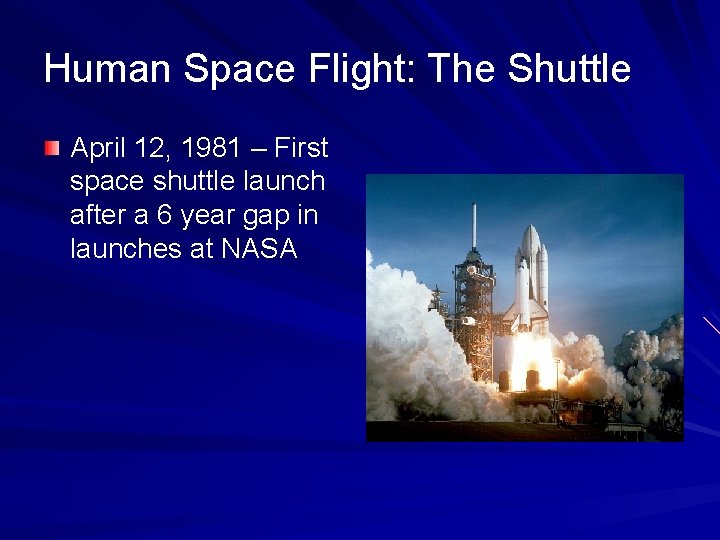 Human Space Flight: The Shuttle

April 12, 1981 – First space shuttle launch after a 6 year gap in launches at NASA